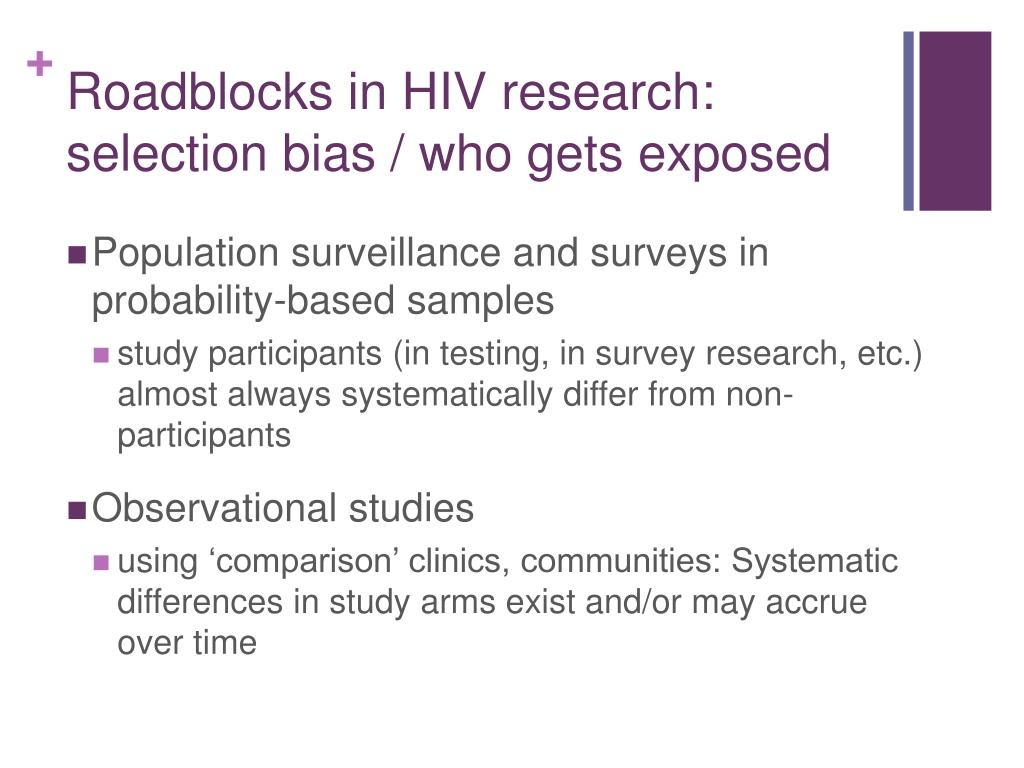 + Roadblocks in HIV research: selection bias / who gets exposed

■ Population surveillance and surveys in probability-based samples

■ study participants (in testing, in survey research, etc.) almost always systematically differ from non-participants

■ Observational studies

■ using ‘comparison’ clinics, communities: Systematic differences in study arms exist and/or may accrue over time